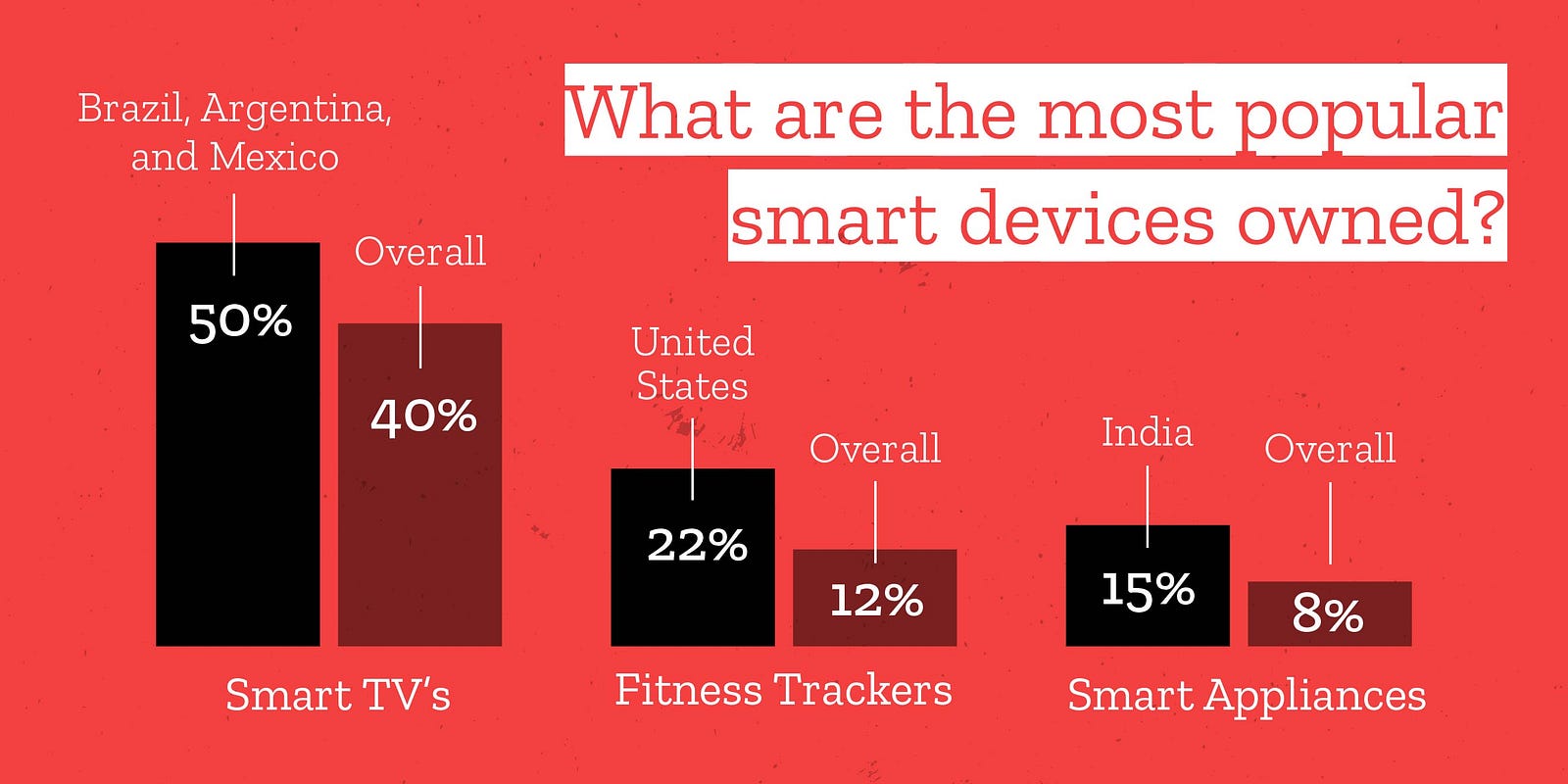 What are the most popular smart devices owned?

Brazil, Argentina, and Mexico

50%

Overall

40%

Smart TV's

United States

22%

Overall

12%

Fitness Trackers

India

15%

Overall

8%

Smart Appliances